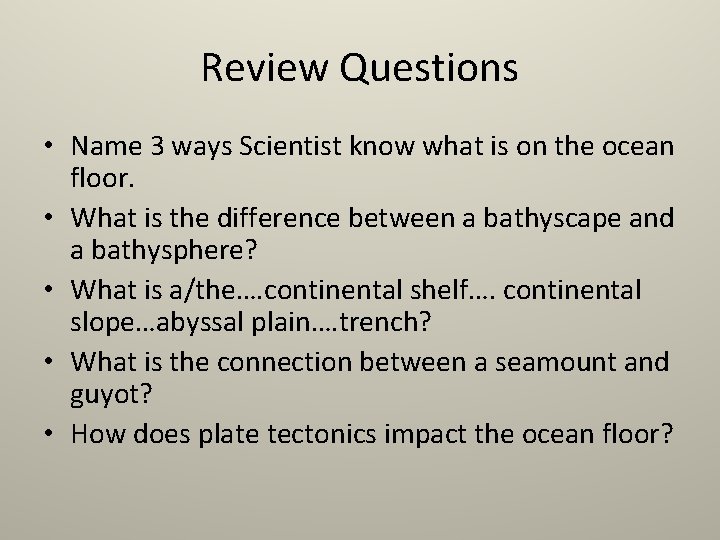 Review Questions

• Name 3 ways Scientist know what is on the ocean floor.
• What is the difference between a bathyscape and a bathysphere?
• What is a/the….continental shelf…. continental slope…abyssal plain….trench?
• What is the connection between a seamount and guyot?
• How does plate tectonics impact the ocean floor?